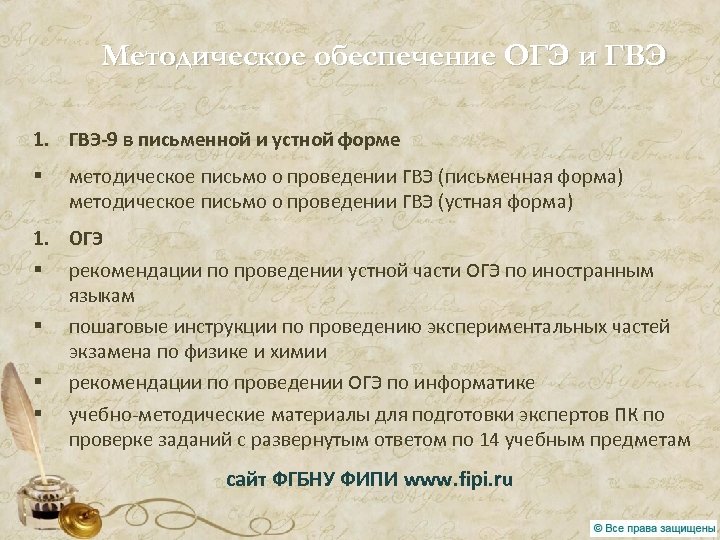 Методическое обеспечение ОГЭ и ГВЭ

1. ГВЭ-9 в письменной и устной форме

▪ методическое письмо о проведении ГВЭ (письменная форма) методическое письмо о проведении ГВЭ (устная форма)

1. ОГЭ

▪ рекомендации по проведении устной части ОГЭ по иностранным языкам

▪ пошаговые инструкции по проведению экспериментальных частей экзамена по физике и химии

▪ рекомендации по проведении ОГЭ по информатике

▪ учебно-методические материалы для подготовки экспертов ПК по проверке заданий с развернутым ответом по 14 учебным предметам

сайт ФГБНУ ФИПИ www.fipi.ru

© Все права защищены